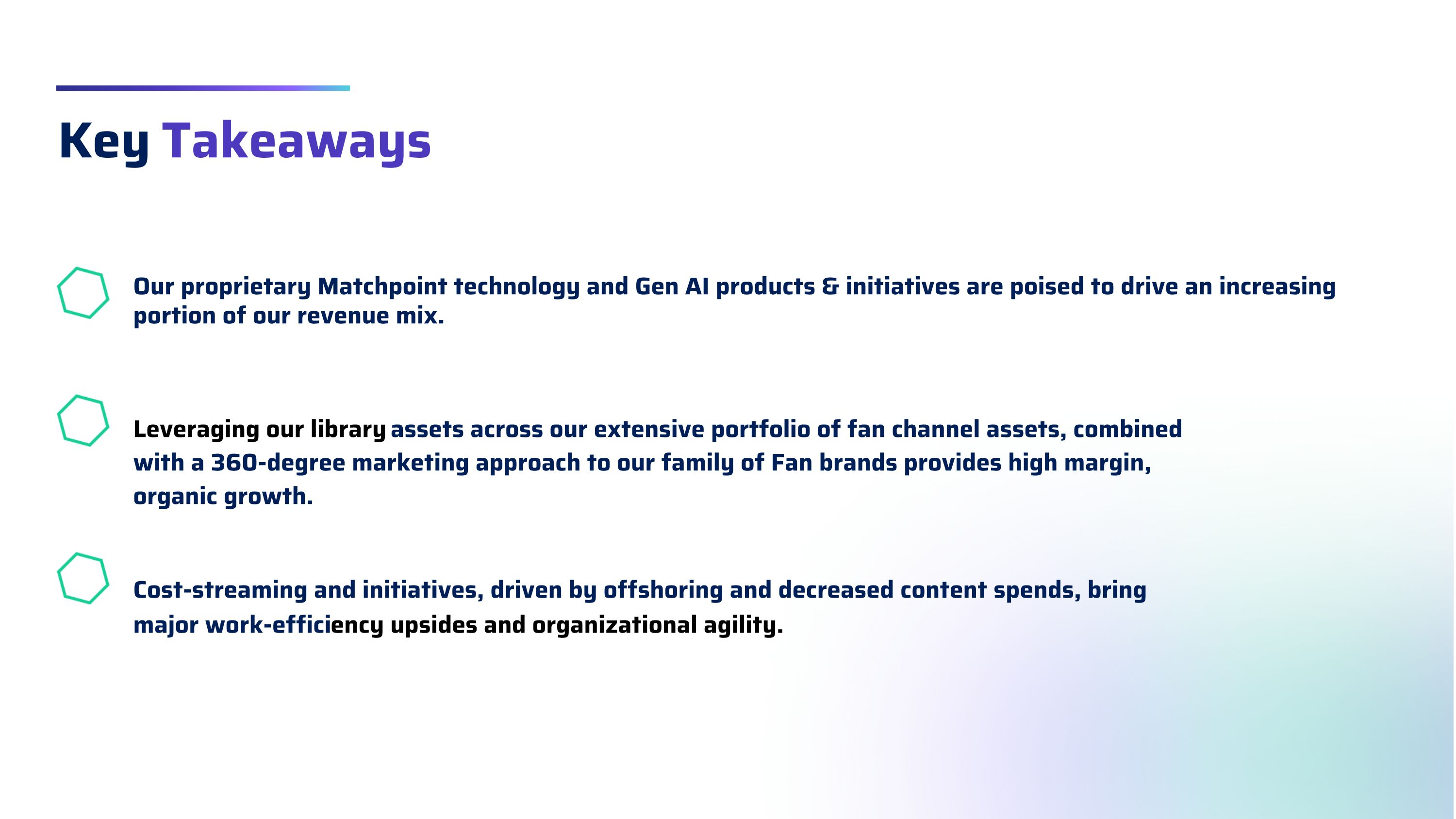 Key Takeaways

Our proprietary Matchpoint technology and Gen AI products & initiatives are poised to drive an increasing portion of our revenue mix.

Leveraging our library assets across our extensive portfolio of fan channel assets, combined with a 360-degree marketing approach to our family of Fan brands provides high margin, organic growth.

Cost-streaming and initiatives, driven by offshoring and decreased content spends, bring major work-efficiency upsides and organizational agility.